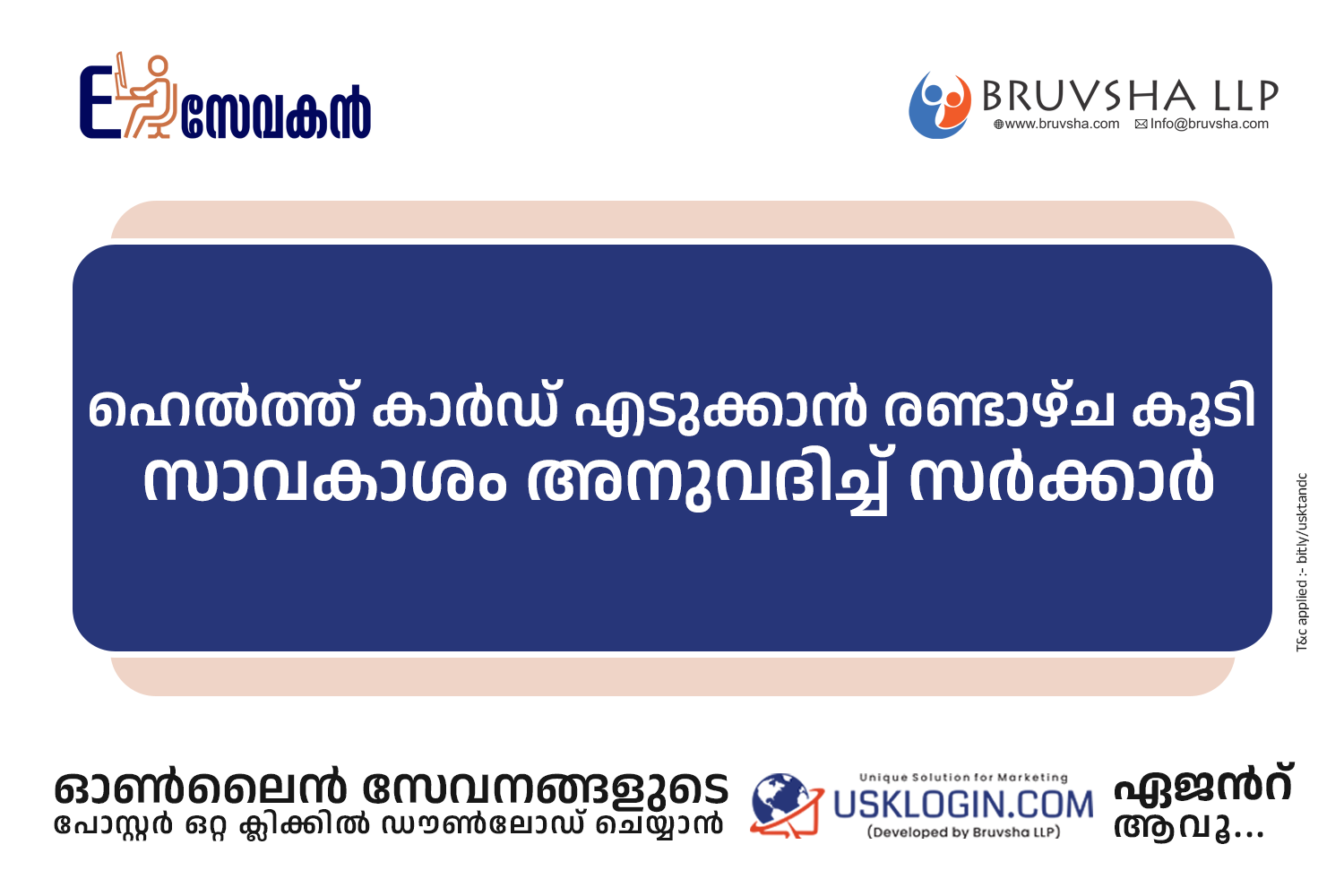 E സേവകൻ

BRUVSHA LLP
www.bruvsha.com Info@bruvsha.com

ഹെൽത്ത് കാർഡ് എടുക്കാൻ രണ്ടാഴ്ച കൂടി സാവകാശം അനുവദിച്ച് സർക്കാർ

T&c applied :- bitly/usktandc

ഓൺലൈൻ സേവനങ്ങളുടെ
പോസ്റ്റർ ഒറ്റ ക്ലിക്കിൽ ഡൗൺലോഡ് ചെയ്യാൻ

Unique Solution for Marketing
USKLOGIN.COM
(Developed by Bruvsha LLP)

ഏജൻറ് ആവൂ...